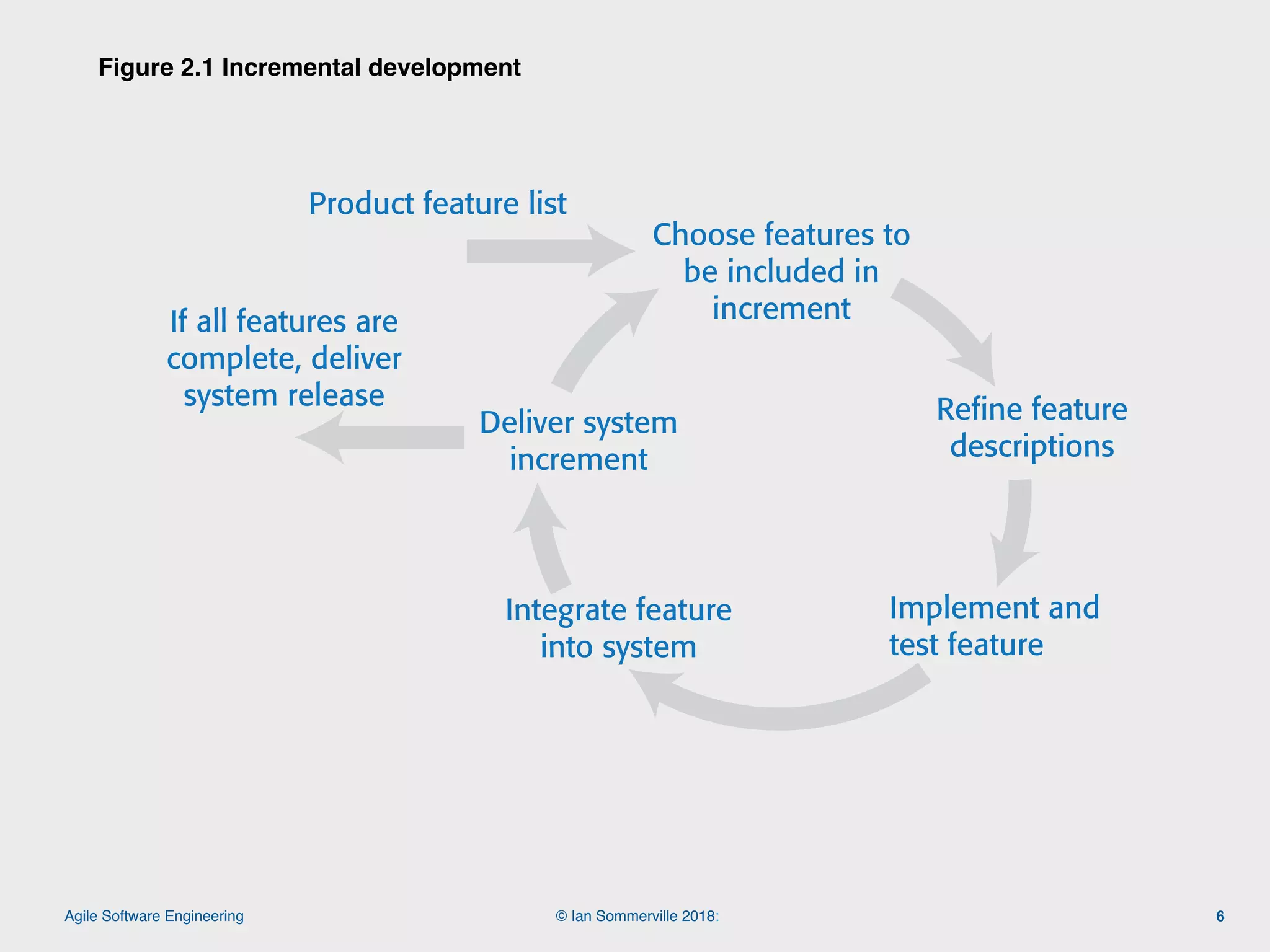 Figure 2.1 Incremental development

Product feature list

Choose features to be included in increment

If all features are complete, deliver system release

Deliver system increment

Refine feature descriptions

Integrate feature into system

Implement and test feature

Agile Software Engineering

© Ian Sommerville 2018:

6